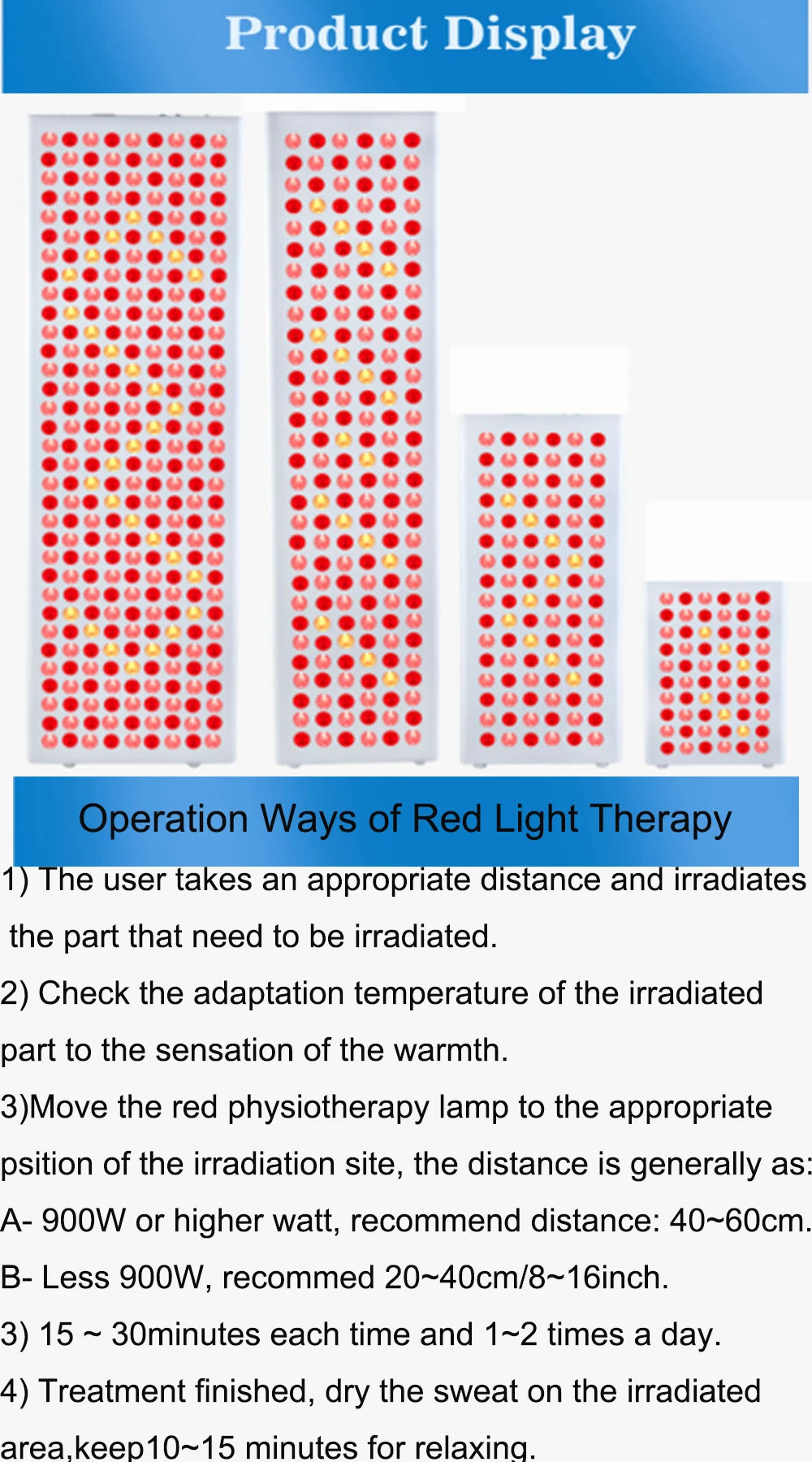 Product Display

Operation Ways of Red Light Therapy

1) The user takes an appropriate distance and irradiates the part that need to be irradiated.

2) Check the adaptation temperature of the irradiated part to the sensation of the warmth.

3)Move the red physiotherapy lamp to the appropriate psition of the irradiation site, the distance is generally as:

A- 900W or higher watt, recommend distance: 40~60cm.

B- Less 900W, recommed 20~40cm/8~16inch.

3) 15 ~ 30minutes each time and 1~2 times a day.

4) Treatment finished, dry the sweat on the irradiated area,keep10~15 minutes for relaxing.